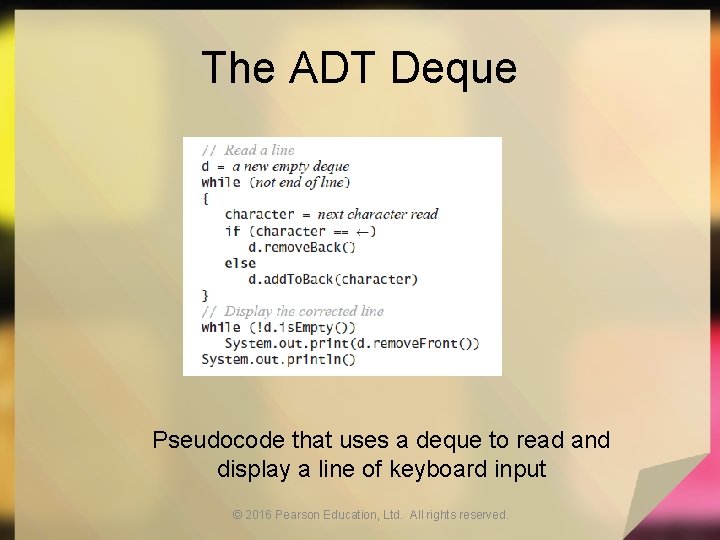 The ADT Deque

// Read a line
d = a new empty deque
while (not end of line)
{
   character = next character read
   if (character == ←)
      d.removeBack()
   else
      d.addToBack(character)
}
// Display the corrected line
while (!d.isEmpty())
   System.out.print(d.removeFront())
System.out.println()

Pseudocode that uses a deque to read and display a line of keyboard input

© 2016 Pearson Education, Ltd. All rights reserved.